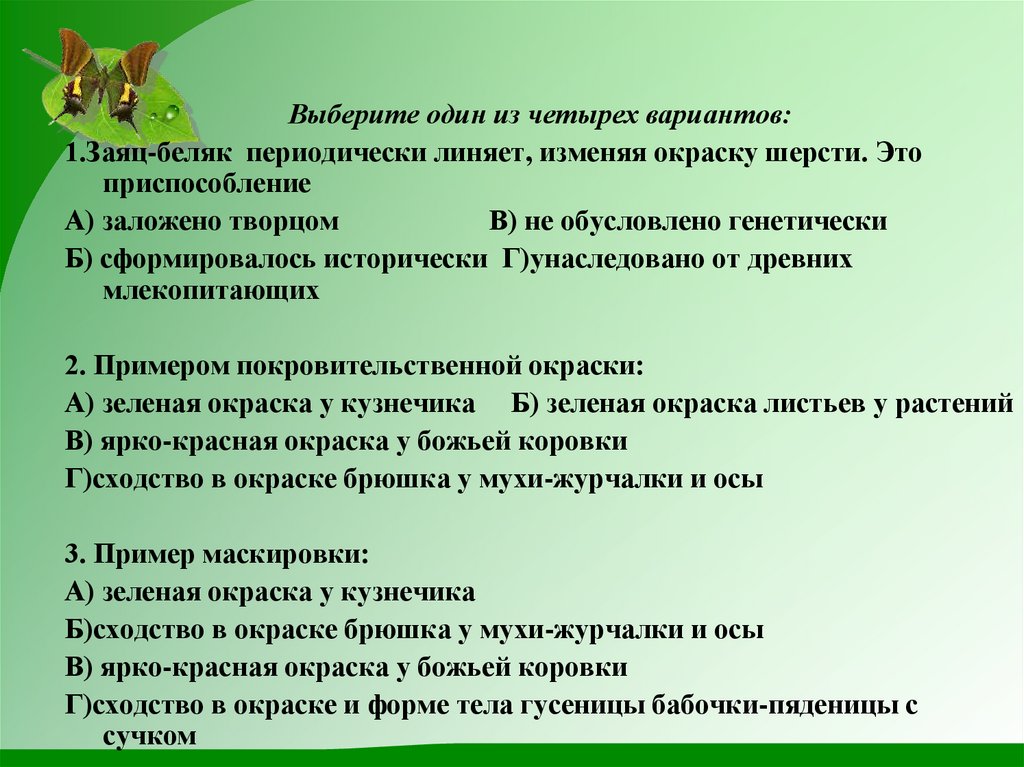 Выберите один из четырех вариантов:

1.Заяц-беляк периодически линяет, изменяя окраску шерсти. Это приспособление

А) заложено творцом В) не обусловлено генетически

Б) сформировалось исторически Г)унаследовано от древних млекопитающих

2. Примером покровительственной окраски:

А) зеленая окраска у кузнечика Б) зеленая окраска листьев у растений

В) ярко-красная окраска у божьей коровки

Г)сходство в окраске брюшка у мухи-журчалки и осы

3. Пример маскировки:

А) зеленая окраска у кузнечика

Б)сходство в окраске брюшка у мухи-журчалки и осы

В) ярко-красная окраска у божьей коровки

Г)сходство в окраске и форме тела гусеницы бабочки-пяденицы с сучком